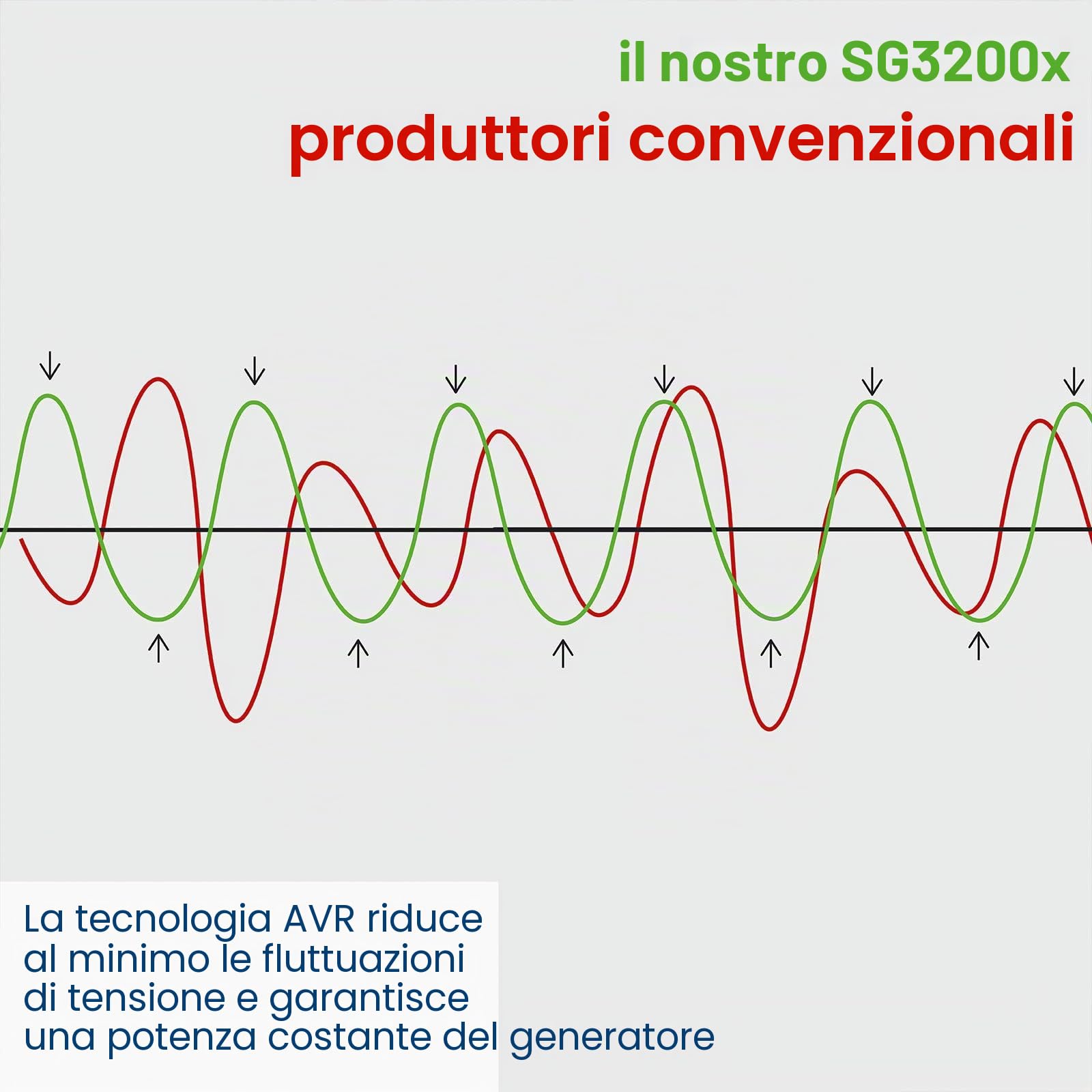 il nostro SG3200x
produttori convenzionali

La tecnologia AVR riduce al minimo le fluttuazioni di tensione e garantisce una potenza costante del generatore